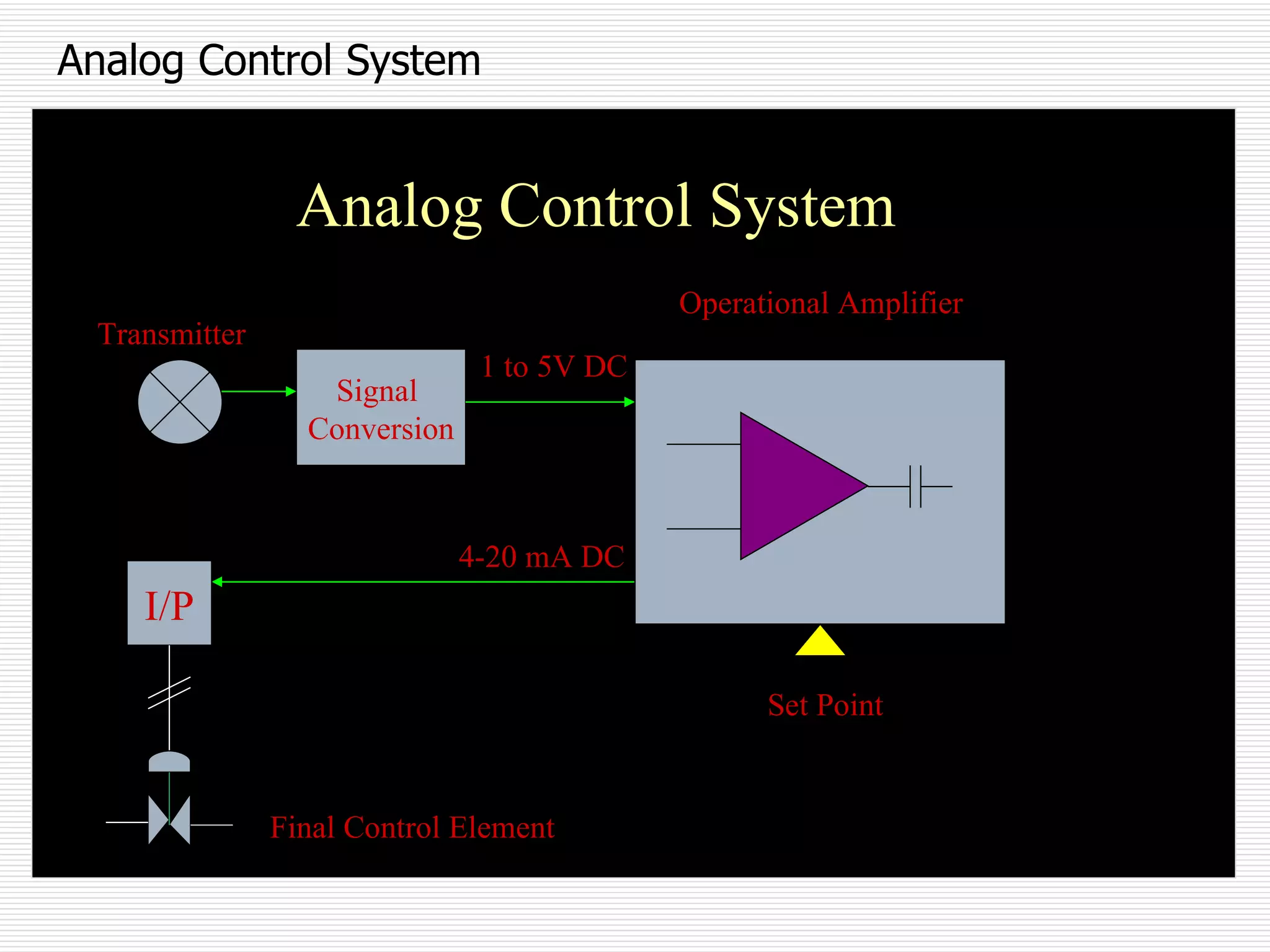 Analog Control System

Analog Control System

Operational Amplifier

Transmitter

Signal Conversion

1 to 5V DC

4-20 mA DC

I/P

Set Point

Final Control Element